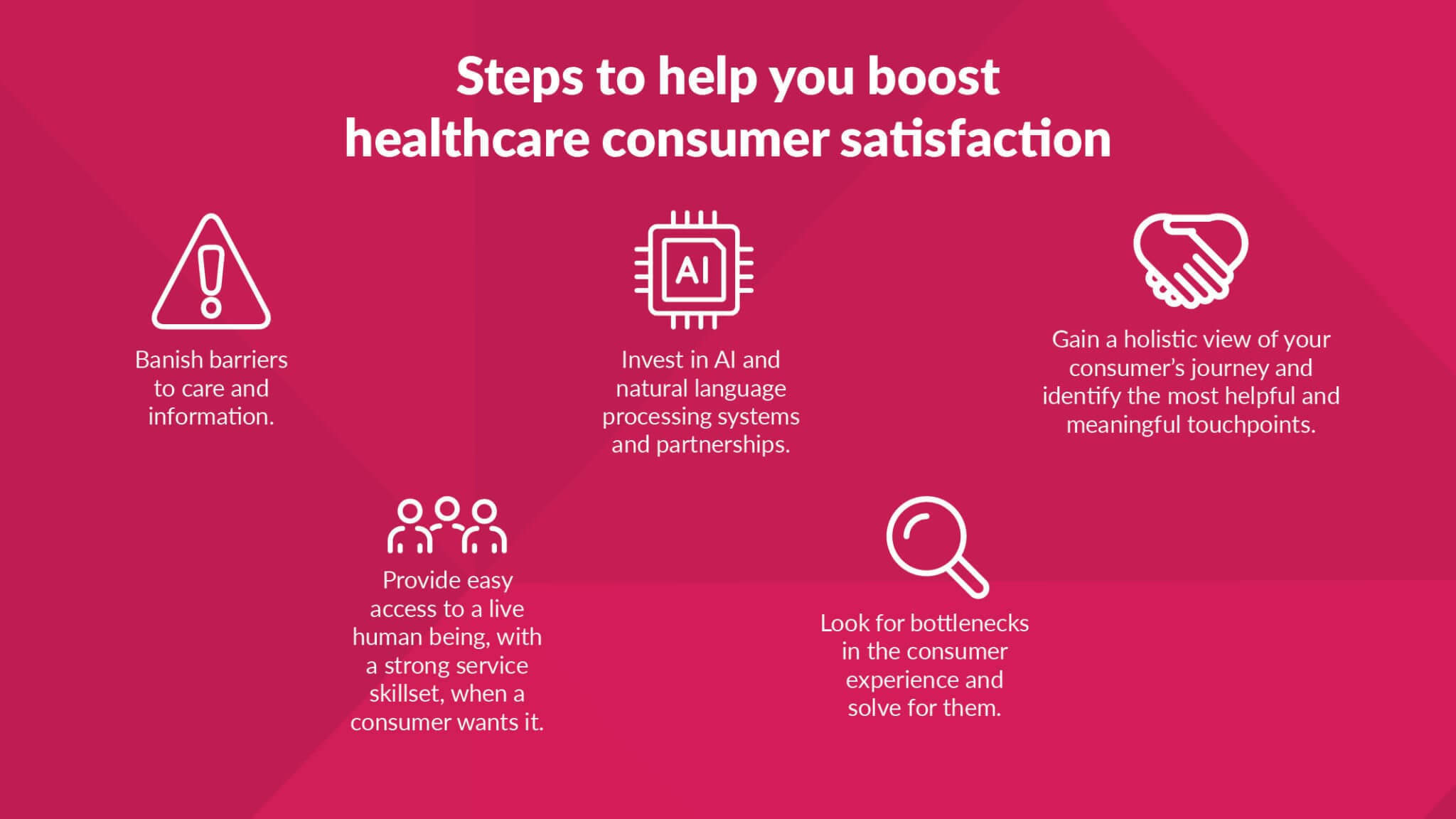 Steps to help you boost healthcare consumer satisfaction

Banish barriers to care and information.

AI

Invest in AI and natural language processing systems and partnerships.

Gain a holistic view of your consumer's journey and identify the most helpful and meaningful touchpoints.

Provide easy access to a live human being, with a strong service skillset, when a consumer wants it.

Look for bottlenecks in the consumer experience and solve for them.